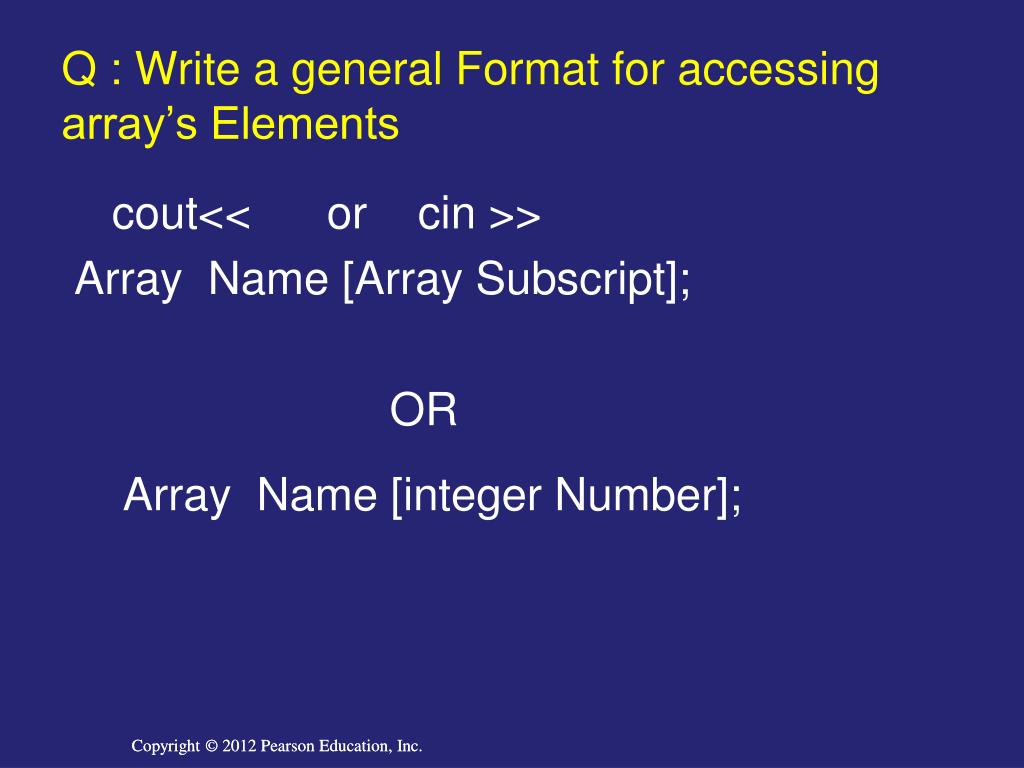 Q : Write a general Format for accessing array’s Elements

cout<< or cin >>
Array Name [Array Subscript];

OR

Array Name [integer Number];

Copyright © 2012 Pearson Education, Inc.